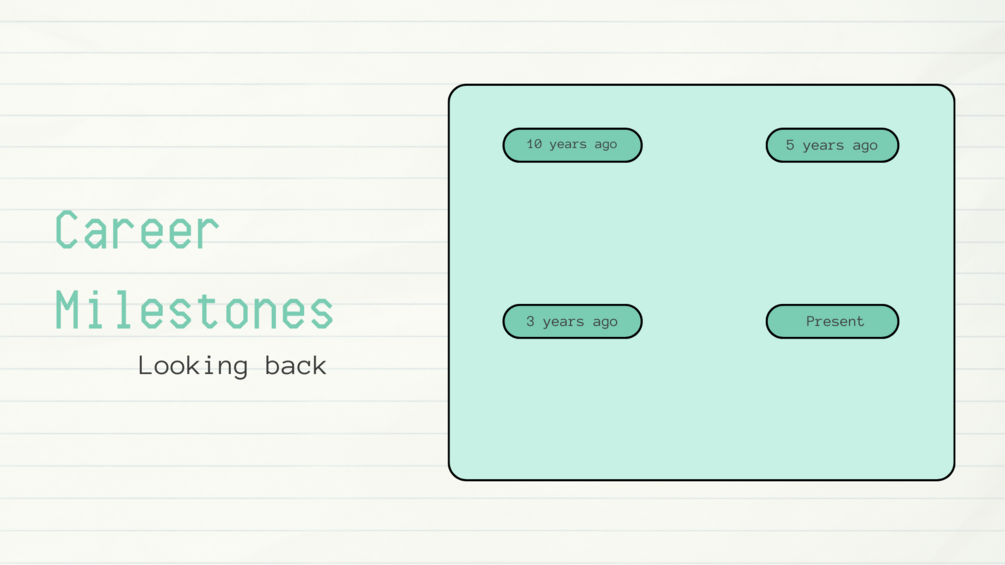 Career Milestones

Looking back

10 years ago

5 years ago

3 years ago

Present